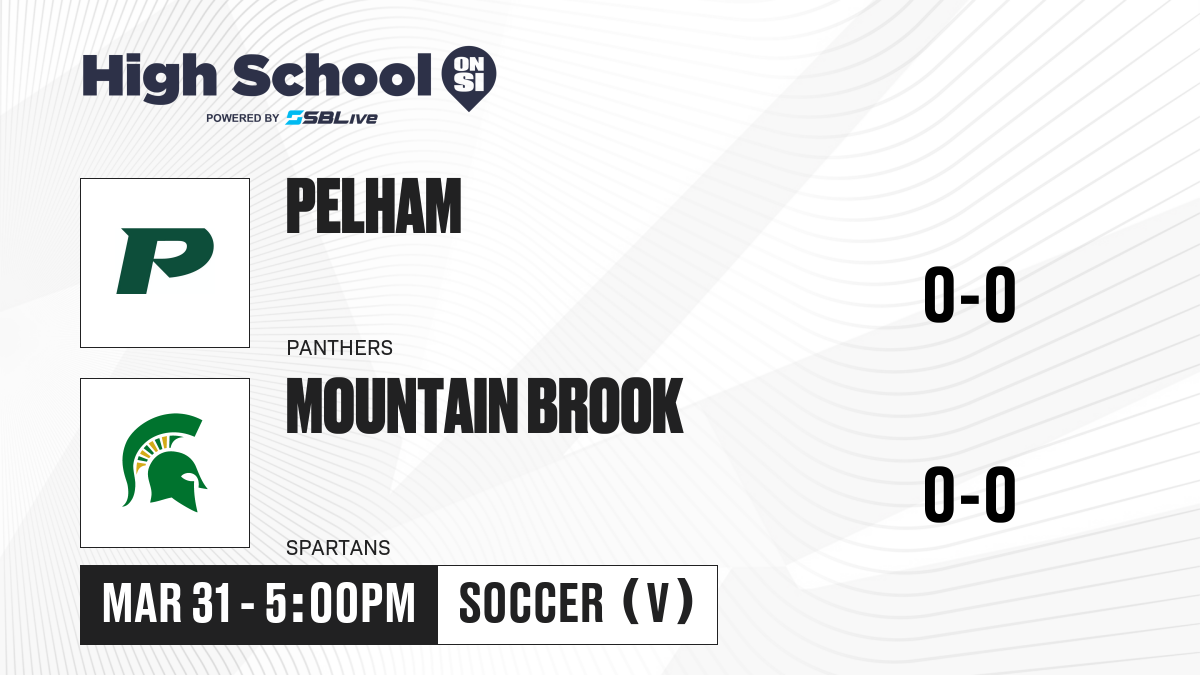 High School ON SI
POWERED BY SBLive

P

PELHAM

PANTHERS

0-0

MOUNTAIN BROOK

SPARTANS

0-0

MAR 31 - 5:00PM

SOCCER (V)